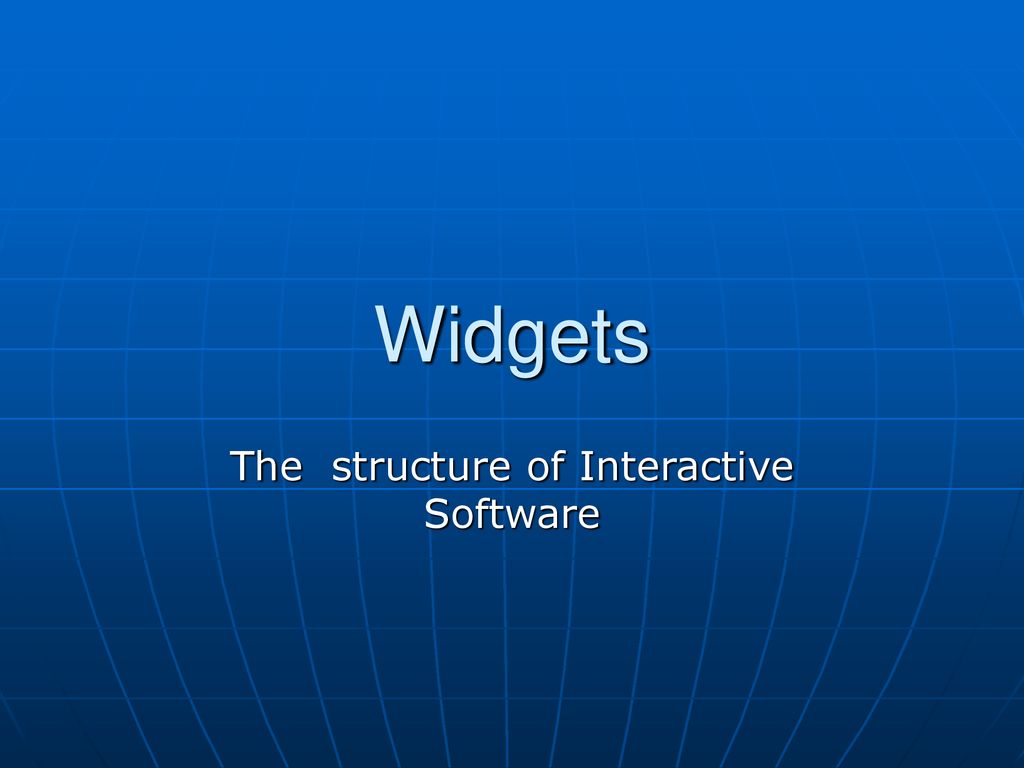 Widgets

The  structure of Interactive Software